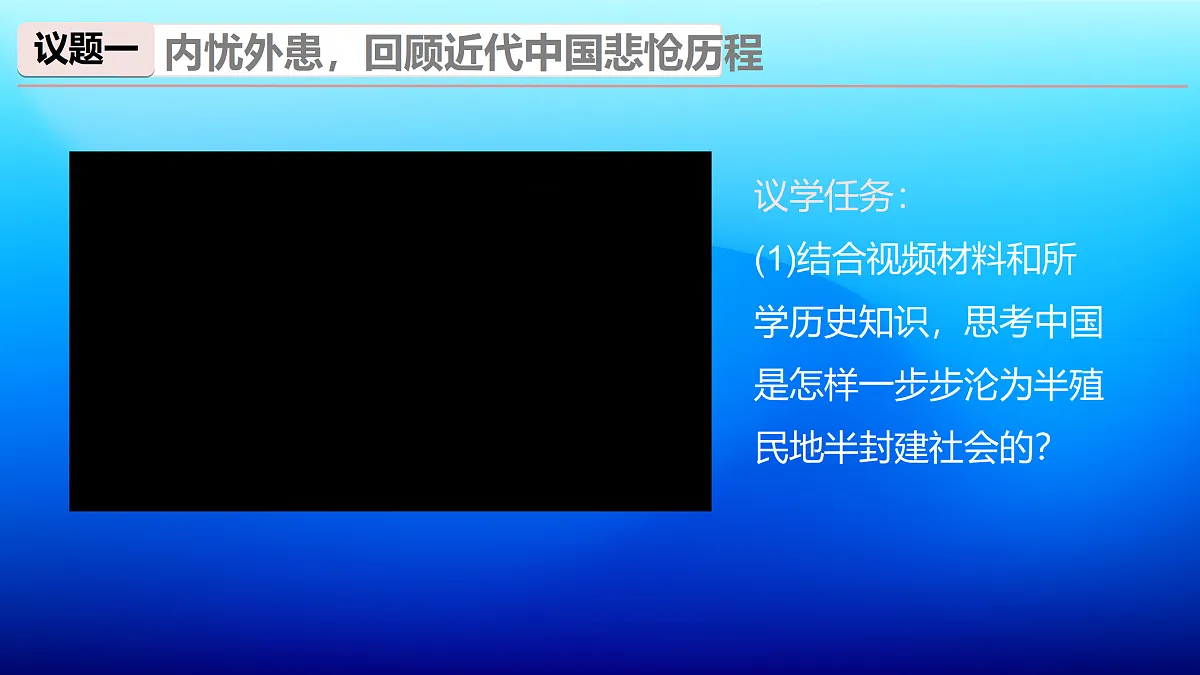 议题一 内忧外患，回顾近代中国悲怆历程

议学任务：
(1)结合视频材料和所学历史知识，思考中国是怎样一步步沦为半殖民地半封建社会的？